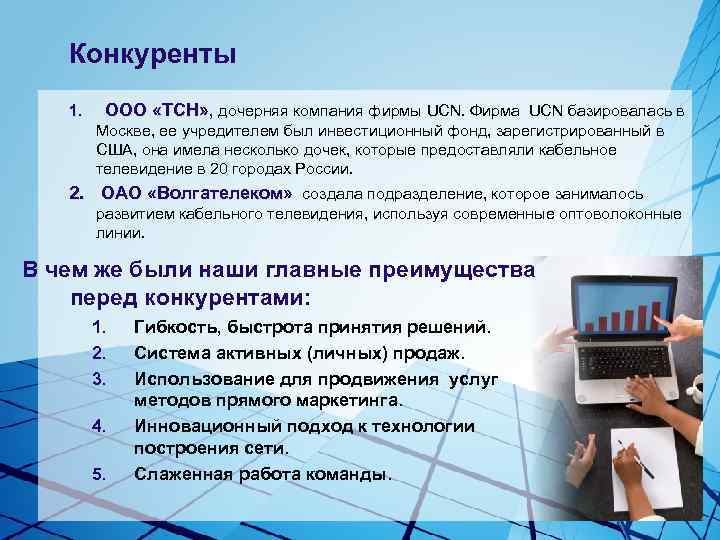 Конкуренты

1. ООО «ТСН», дочерняя компания фирмы UCN. Фирма UCN базировалась в Москве, ее учредителем был инвестиционный фонд, зарегистрированный в США, она имела несколько дочек, которые предоставляли кабельное телевидение в 20 городах России.

2. ОАО «Волгателеком» создала подразделение, которое занималось развитием кабельного телевидения, используя современные оптоволоконные линии.

В чем же были наши главные преимущества перед конкурентами:

1. Гибкость, быстрота принятия решений.
2. Система активных (личных) продаж.
3. Использование для продвижения услуг методов прямого маркетинга.
4. Инновационный подход к технологии построения сети.
5. Слаженная работа команды.